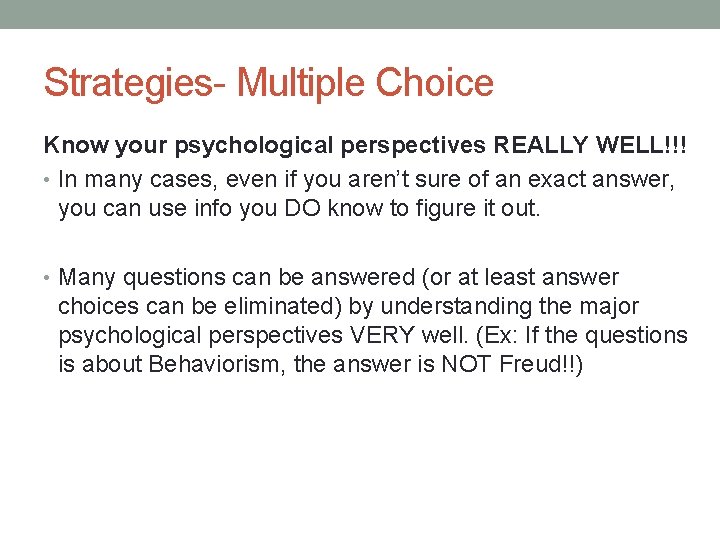 Strategies- Multiple Choice

Know your psychological perspectives REALLY WELL!!!

• In many cases, even if you aren't sure of an exact answer, you can use info you DO know to figure it out.

• Many questions can be answered (or at least answer choices can be eliminated) by understanding the major psychological perspectives VERY well. (Ex: If the questions is about Behaviorism, the answer is NOT Freud!!)